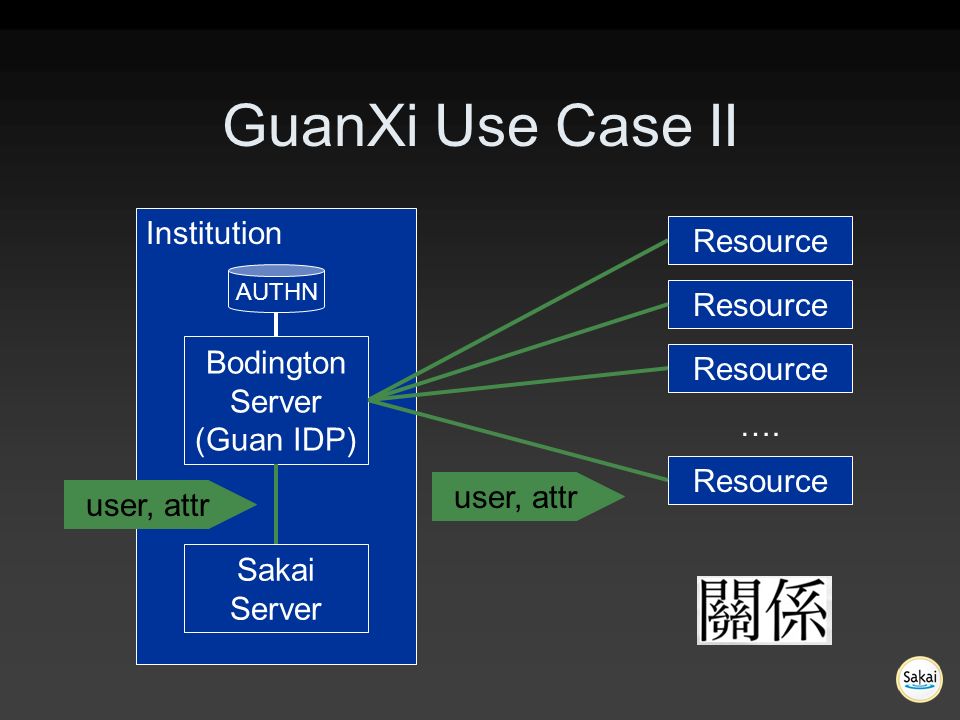 GuanXi Use Case II

Institution

AUTHN

Bodington Server (Guan IDP)

user, attr

Sakai Server

user, attr

Resource

Resource

Resource

….

Resource

關係

Sakai